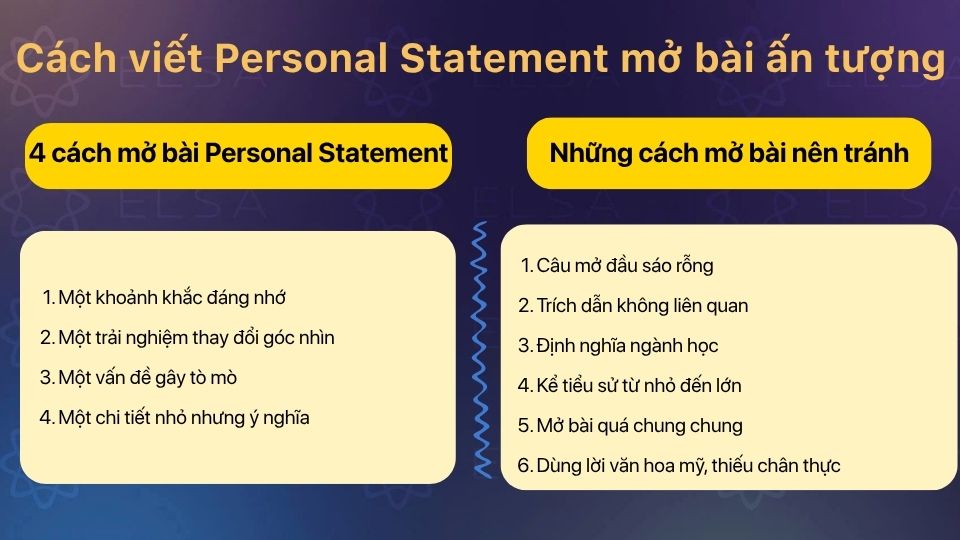 Cách viết Personal Statement mở bài ấn tượng

4 cách mở bài Personal Statement

1. Một khoảnh khắc đáng nhớ
2. Một trải nghiệm thay đổi góc nhìn
3. Một vấn đề gây tò mò
4. Một chi tiết nhỏ nhưng ý nghĩa

Những cách mở bài nên tránh

1. Câu mở đầu sáo rỗng
2. Trích dẫn không liên quan
3. Định nghĩa ngành học
4. Kể tiểu sử từ nhỏ đến lớn
5. Mở bài quá chung chung
6. Dùng lời văn hoa mỹ, thiếu chân thực

ELSA